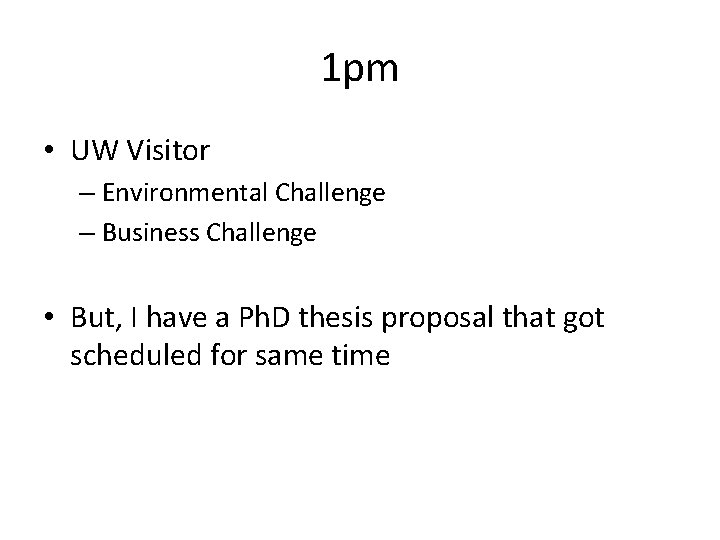 1pm

• UW Visitor
  – Environmental Challenge
  – Business Challenge

• But, I have a PhD thesis proposal that got scheduled for same time